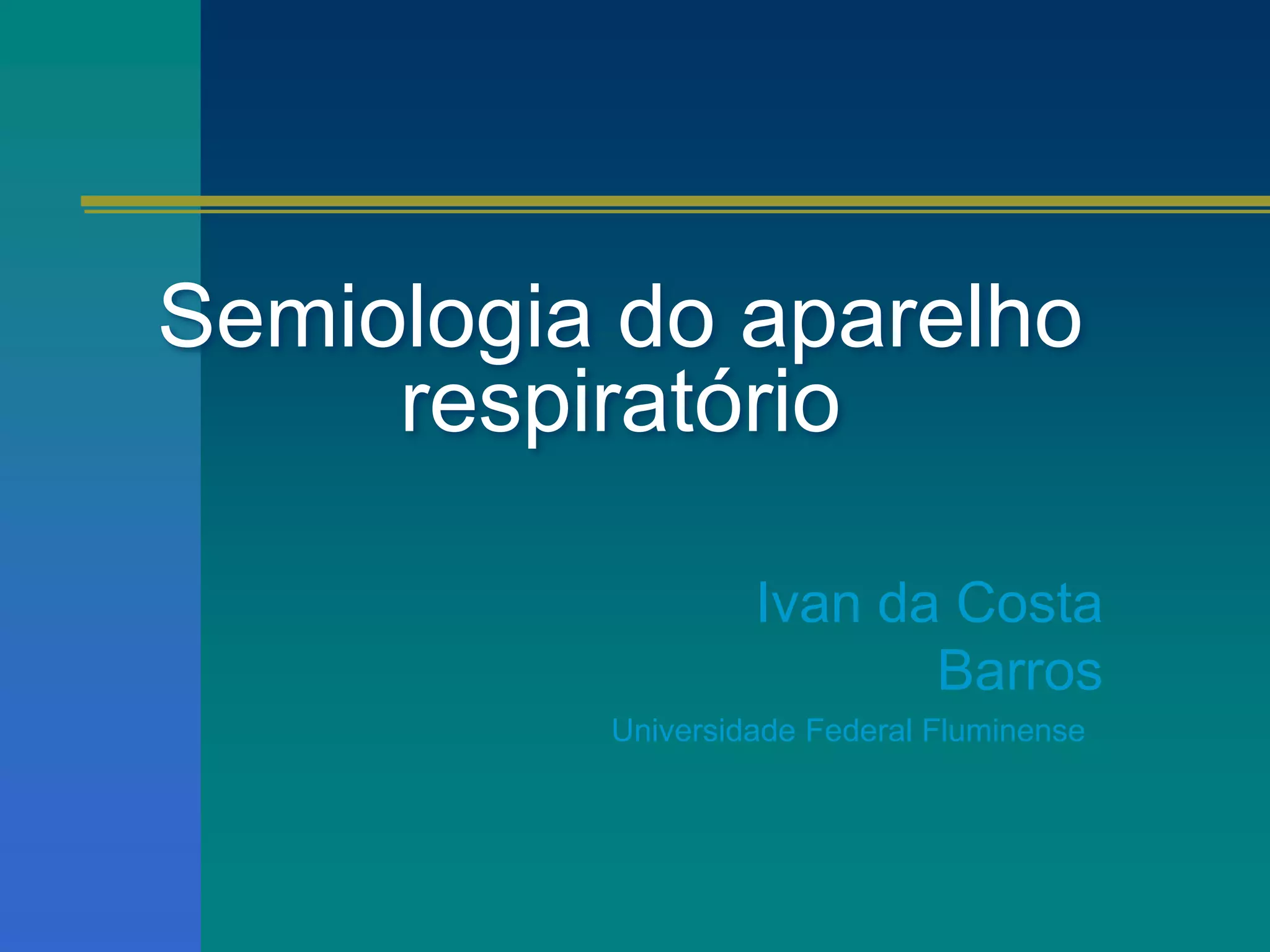 Semiologia do aparelho respiratório

Ivan da Costa Barros

Universidade Federal Fluminense